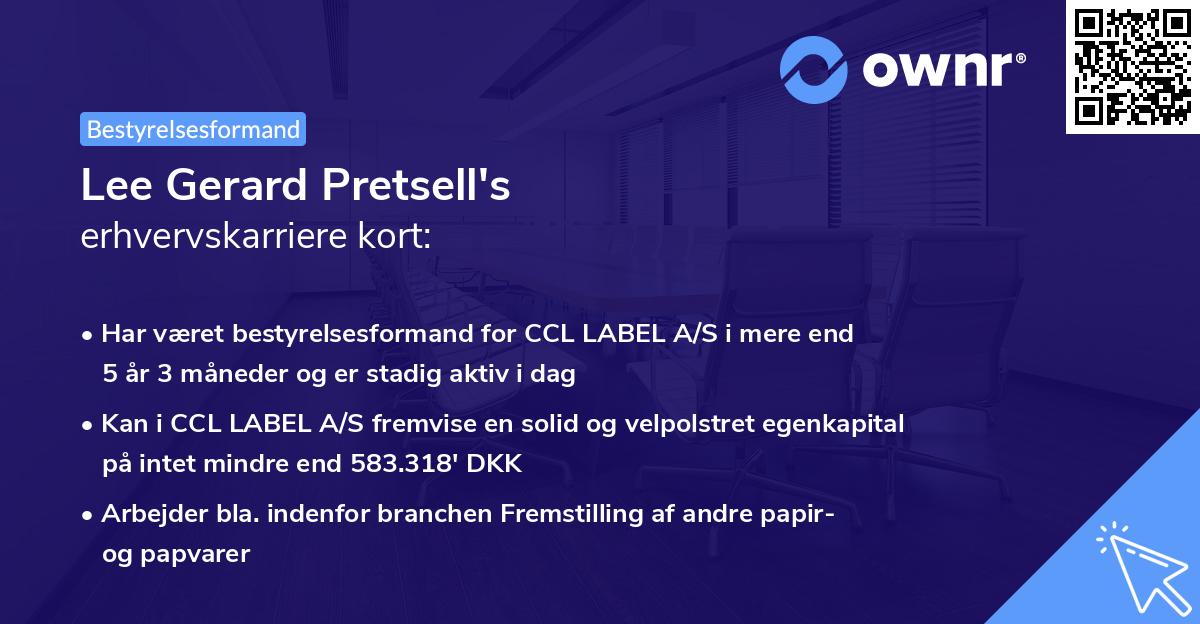 ownr®

Bestyrelsesformand

Lee Gerard Pretsell's
erhvervskarriere kort:

• Har været bestyrelsesformand for CCL LABEL A/S i mere end 5 år 3 måneder og er stadig aktiv i dag

• Kan i CCL LABEL A/S fremvise en solid og velpolstret egenkapital på intet mindre end 583.318' DKK

• Arbejder bla. indenfor branchen Fremstilling af andre papir- og papvarer